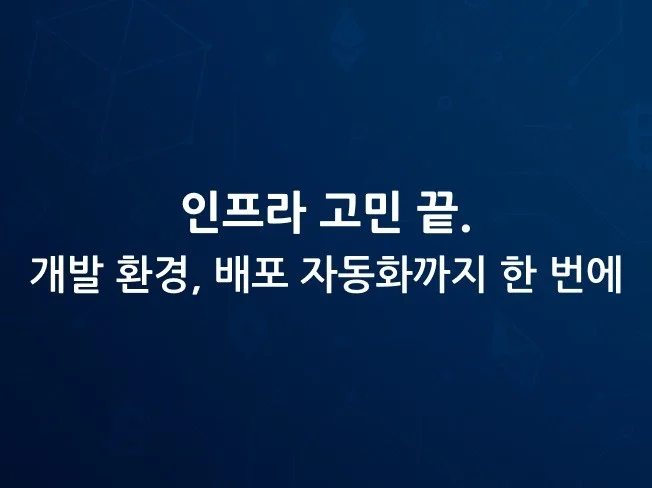 인프라 고민 끝.
개발 환경, 배포 자동화까지 한 번에